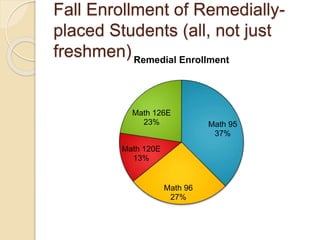 Fall Enrollment of Remedially-placed Students (all, not just freshmen)

Remedial Enrollment

Math 126E
23%

Math 95
37%

Math 120E
13%

Math 96
27%